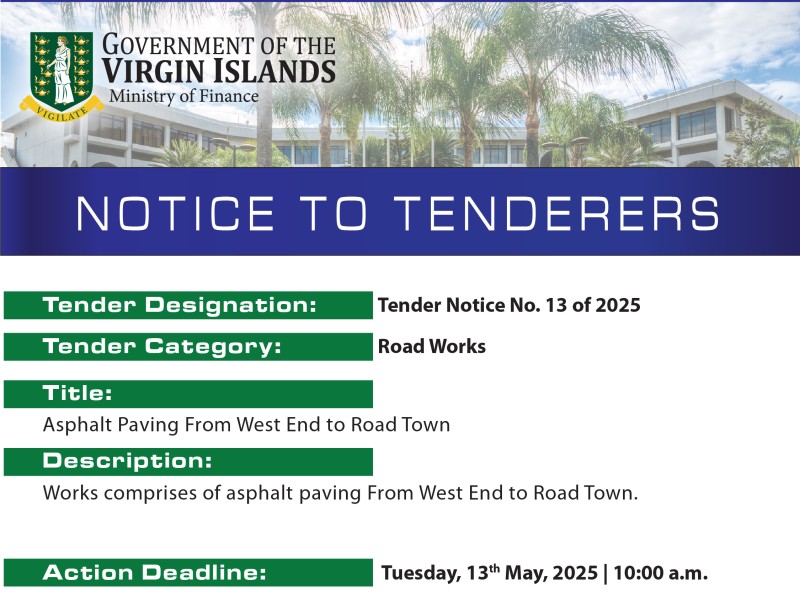 VIGILATE

GOVERNMENT OF THE
VIRGIN ISLANDS
Ministry of Finance

NOTICE TO TENDERERS

Tender Designation: Tender Notice No. 13 of 2025

Tender Category: Road Works

Title:

Asphalt Paving From West End to Road Town

Description:

Works comprises of asphalt paving From West End to Road Town.

Action Deadline: Tuesday, 13$^{th}$ May, 2025 | 10:00 a.m.